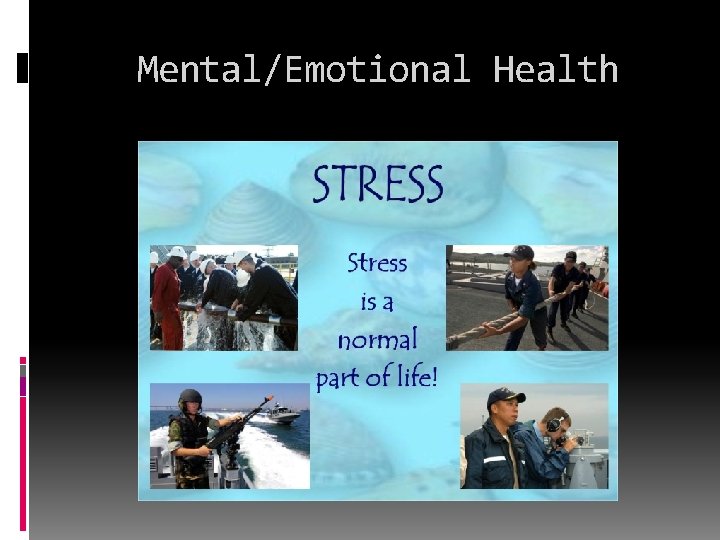 Mental/Emotional Health

STRESS

Stress is a normal part of life!